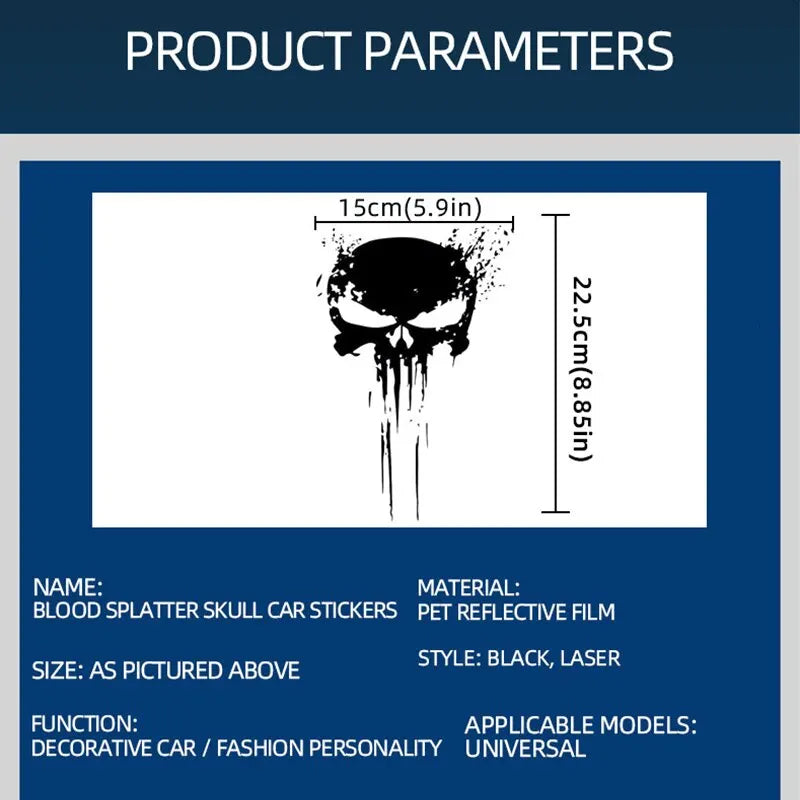 PRODUCT PARAMETERS

15cm(5.9in)

22.5cm(8.85in)

NAME:
BLOOD SPLATTER SKULL CAR STICKERS

SIZE: AS PICTURED ABOVE

FUNCTION:
DECORATIVE CAR / FASHION PERSONALITY

MATERIAL:
PET REFLECTIVE FILM

STYLE: BLACK, LASER

APPLICABLE MODELS:
UNIVERSAL